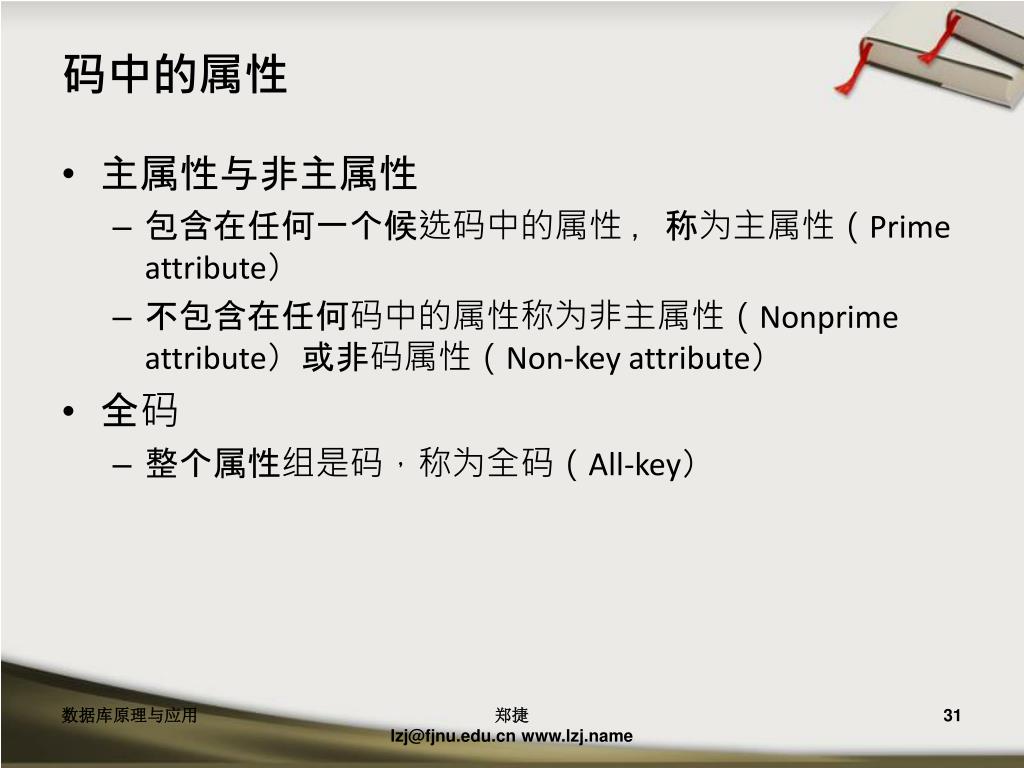 码中的属性

• 主属性与非主属性
– 包含在任何一个候选码中的属性， 称为主属性（Prime attribute）
– 不包含在任何码中的属性称为非主属性（Nonprime attribute）或非码属性（Non-key attribute）

• 全码
– 整个属性组是码，称为全码（All-key）

数据库原理与应用

郑捷
lzj@fjnu.edu.cn www.lzj.name

31